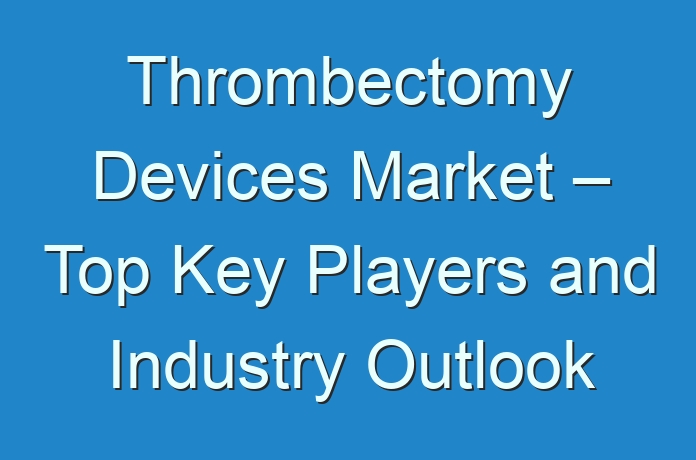 Thrombectomy Devices Market – Top Key Players and Industry Outlook